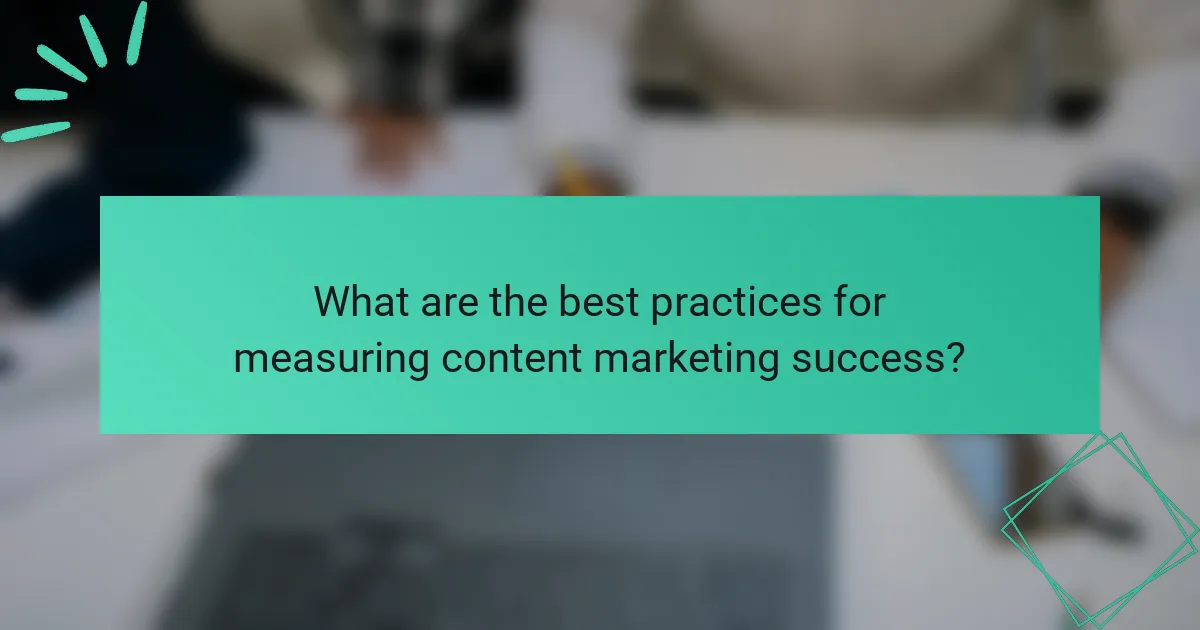 What are the best practices for measuring content marketing success?